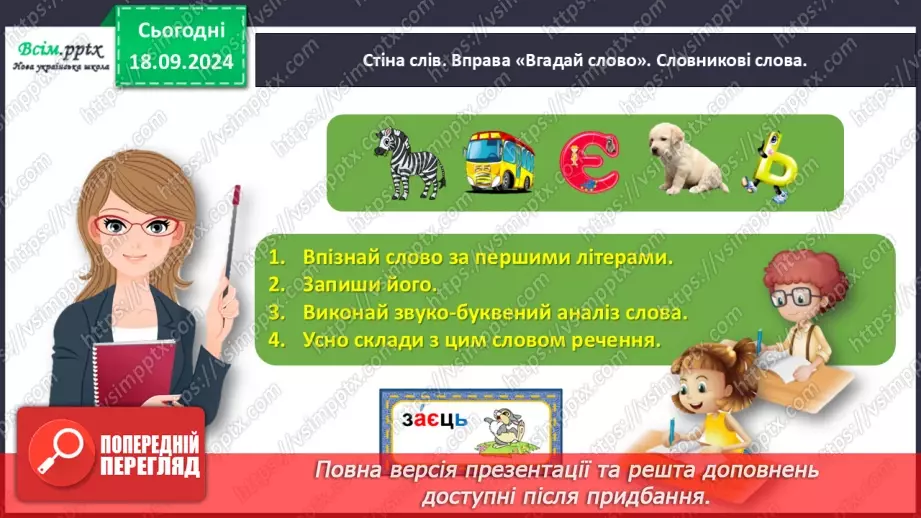 Всім.pptx
Нова українська школа

Сьогодні
18.09.2024

Стіна слів. Вправа «Вгадай слово». Словникові слова.

Є

Ь

1. Впізнай слово за першими літерами.
2. Запиши його.
3. Виконай звуко-буквений аналіз слова.
4. Усно склади з цим словом речення.

заєць

ПОПЕРЕДНІЙ ПЕРЕГЛЯД

Повна версія презентації та решта доповнень доступні після придбання.

https://vsimpptx.com